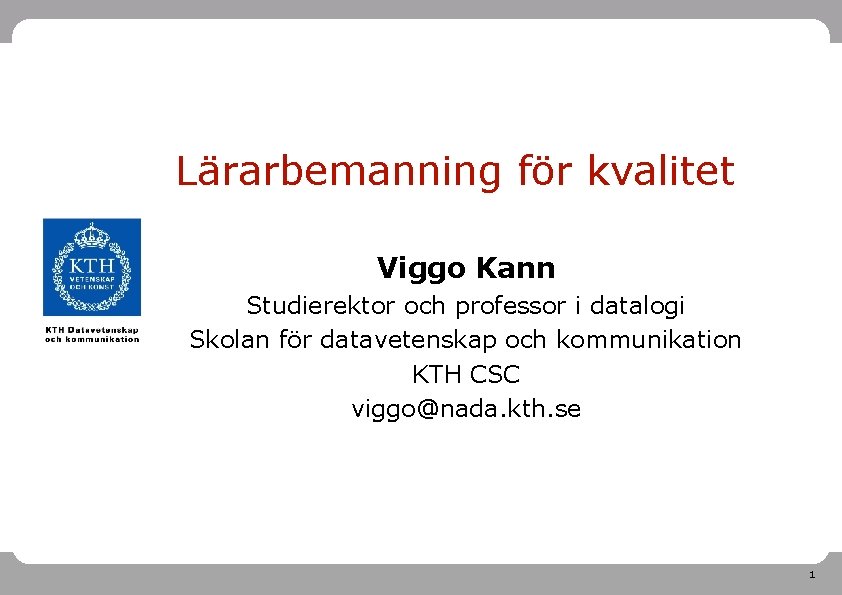 Lärarbemanning för kvalitet

KTH
VETENSKAP
OCH KONST

KTH Datavetenskap och kommunikation

Viggo Kann

Studierektor och professor i datalogi
Skolan för datavetenskap och kommunikation
KTH CSC
viggo@nada.kth.se

1